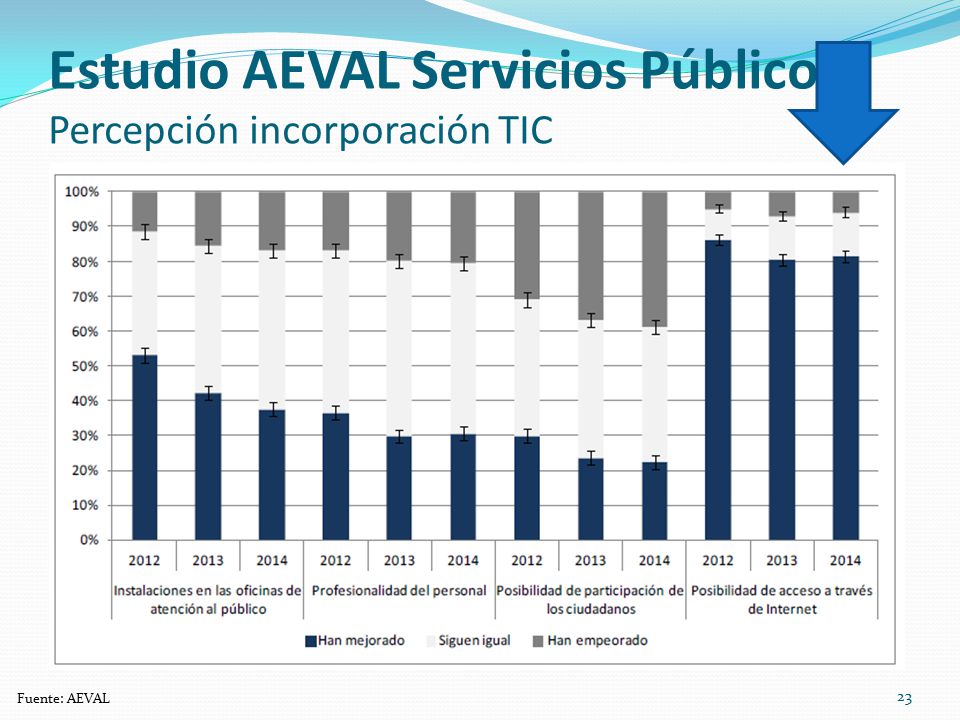 Estudio AEVAL Servicios Público
Percepción incorporación TIC

100%
90%
80%
70%
60%
50%
40%
30%
20%
10%
0%

2012 2013 2014 2012 2013 2014 2012 2013 2014 2012 2013 2014

Instalaciones en las oficinas de atención al público
Profesionalidad del personal
Posibilidad de participación de los ciudadanos
Posibilidad de acceso a través de Internet

Han mejorado   Siguen igual   Han empeorado

Fuente: AEVAL

23